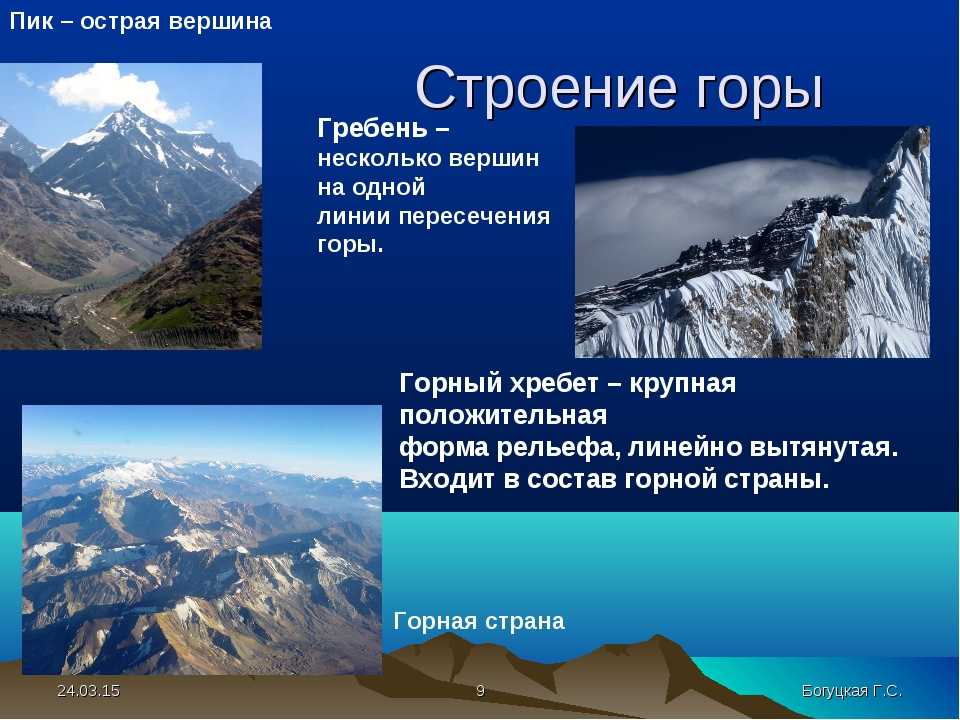 Пик – острая вершина

Строение горы

Гребень – несколько вершин на одной линии пересечения горы.

Горный хребет – крупная положительная форма рельефа, линейно вытянутая. Входит в состав горной страны.

Горная страна

24.03.15

9

Богуцкая Г.С.